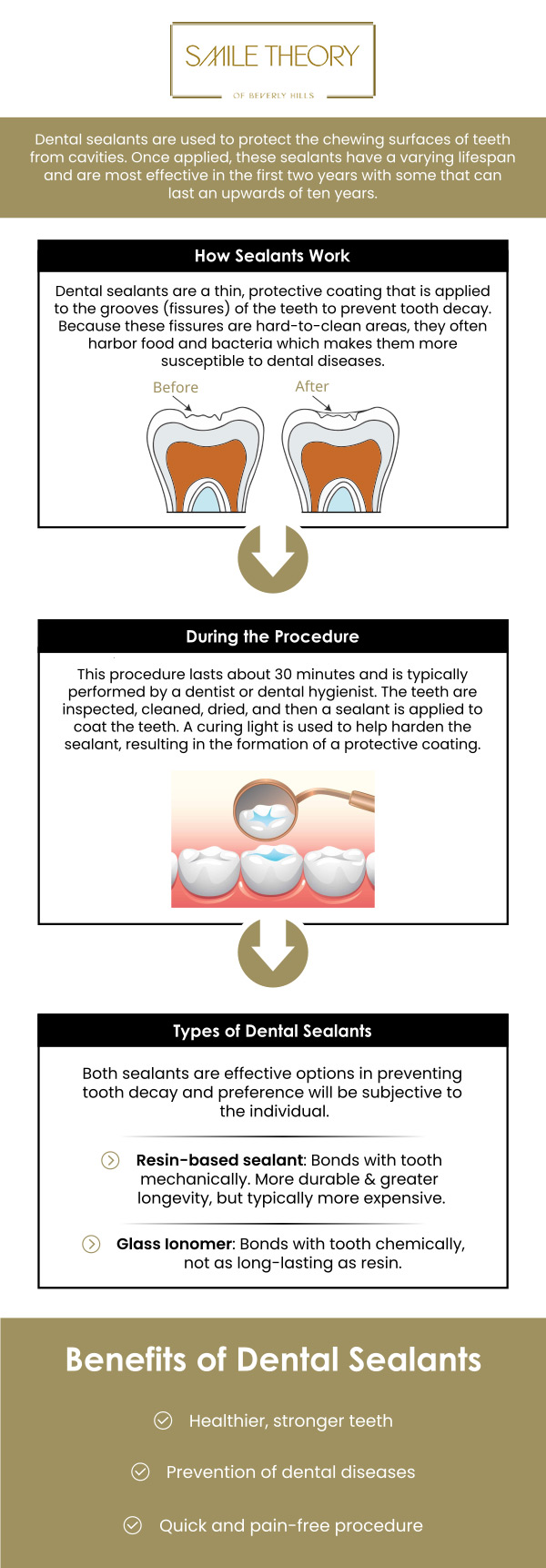 SMILE THEORY
OF BEVERLY HILLS

Dental sealants are used to protect the chewing surfaces of teeth from cavities. Once applied, these sealants have a varying lifespan and are most effective in the first two years with some that can last an upwards of ten years.

How Sealants Work

Dental sealants are a thin, protective coating that is applied to the grooves (fissures) of the teeth to prevent tooth decay. Because these fissures are hard-to-clean areas, they often harbor food and bacteria which makes them more susceptible to dental diseases.

Before

After

During the Procedure

This procedure lasts about 30 minutes and is typically performed by a dentist or dental hygienist. The teeth are inspected, cleaned, dried, and then a sealant is applied to coat the teeth. A curing light is used to help harden the sealant, resulting in the formation of a protective coating.

Types of Dental Sealants

Both sealants are effective options in preventing tooth decay and preference will be subjective to the individual.

Resin-based sealant: Bonds with tooth mechanically. More durable & greater longevity, but typically more expensive.

Glass Ionomer: Bonds with tooth chemically, not as long-lasting as resin.

Benefits of Dental Sealants

Healthier, stronger teeth

Prevention of dental diseases

Quick and pain-free procedure